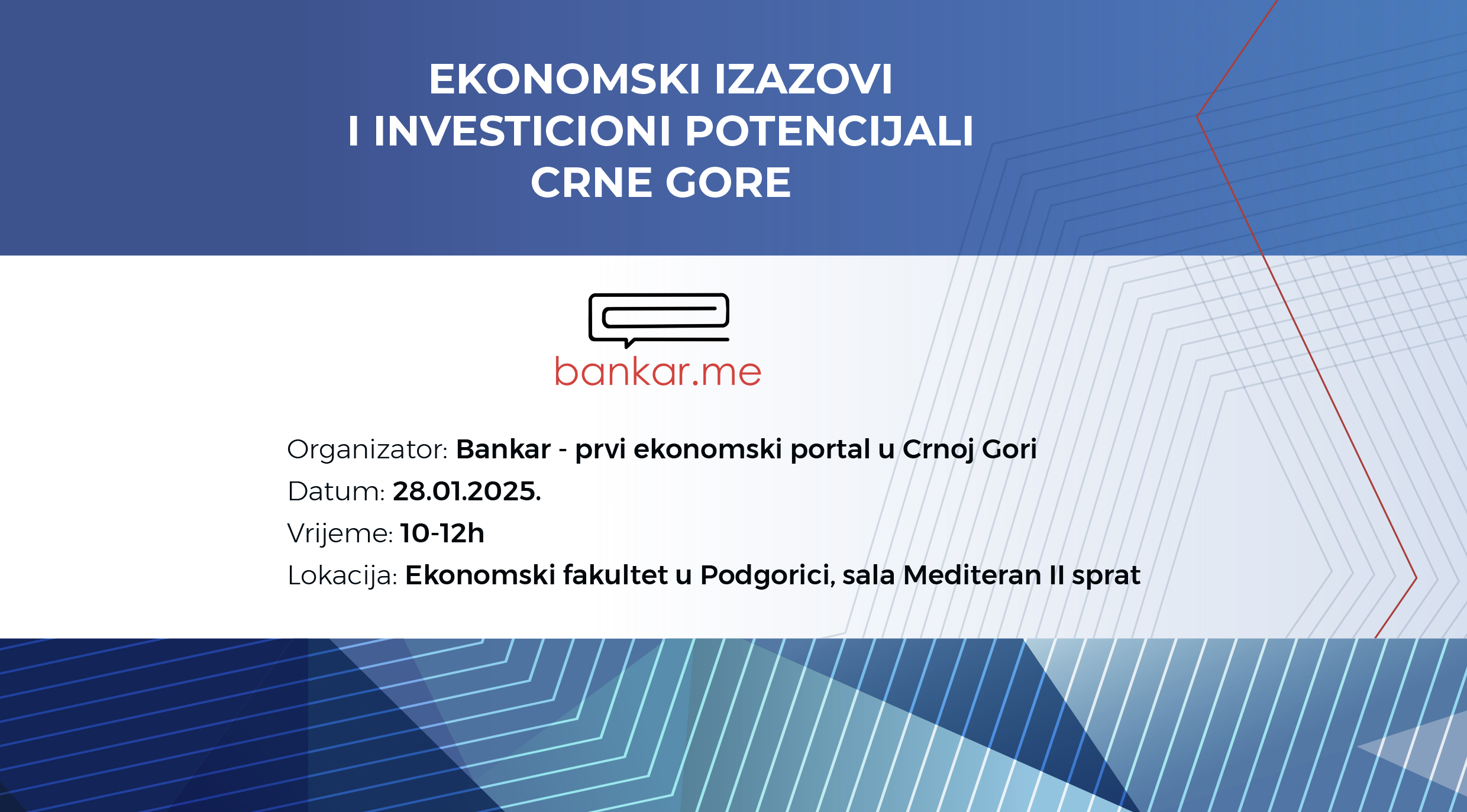 EKONOMSKI IZAZOVI
I INVESTICIONI POTENCIJALI
CRNE GORE

bankar.me

Organizator: Bankar - prvi ekonomski portal u Crnoj Gori
Datum: 28.01.2025.
Vrijeme: 10-12h
Lokacija: Ekonomski fakultet u Podgorici, sala Mediteran II sprat